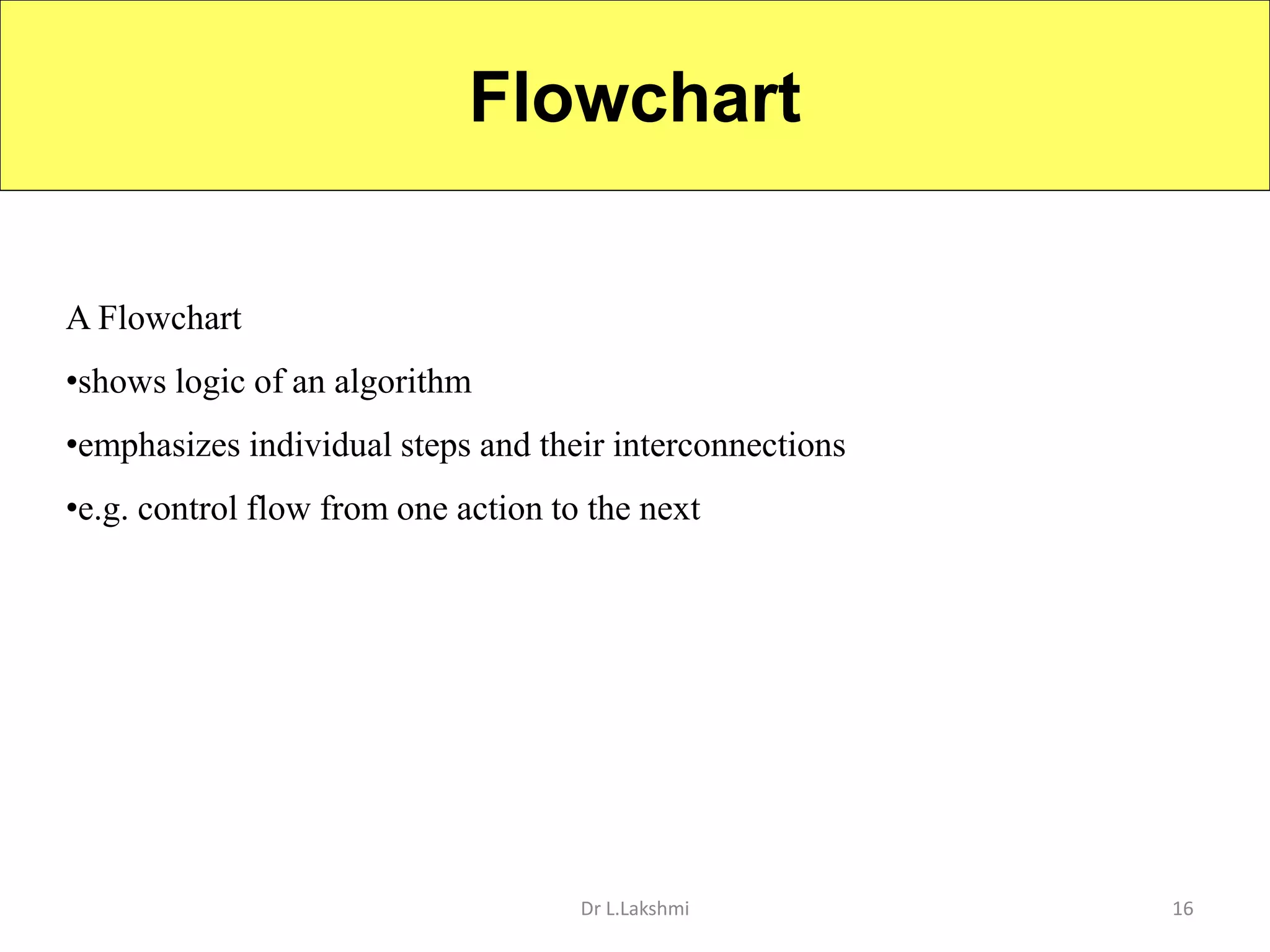 Flowchart

A Flowchart

•shows logic of an algorithm

•emphasizes individual steps and their interconnections

•e.g. control flow from one action to the next

Dr L.Lakshmi

16